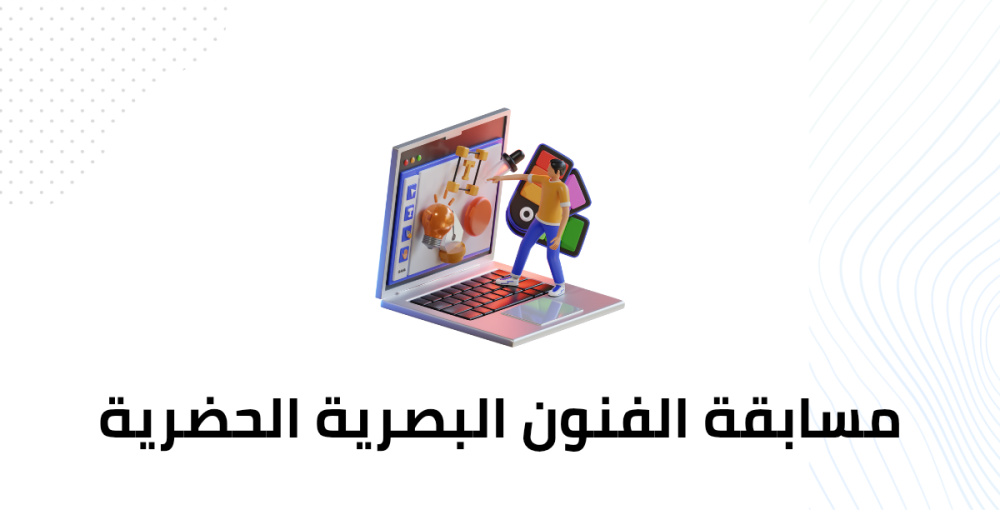 مسابقة الفنون البصرية الحضرية